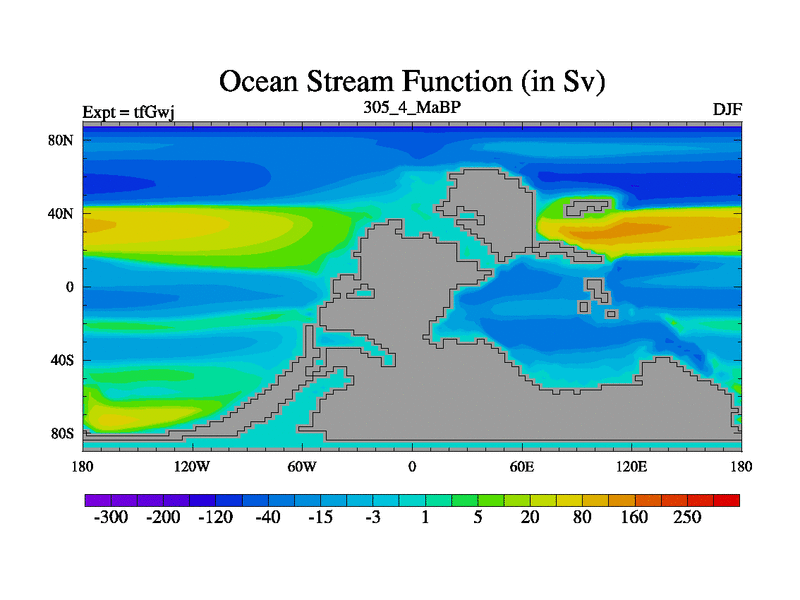 Ocean Stream Function (in Sv)

Expt = tfGwj

305_4_MaBP

DJF

80N

40N

0

40S

80S

180

120W

60W

0

60E

120E

180

-300

-200

-120

-40

-15

-3

1

5

20

80

160

250